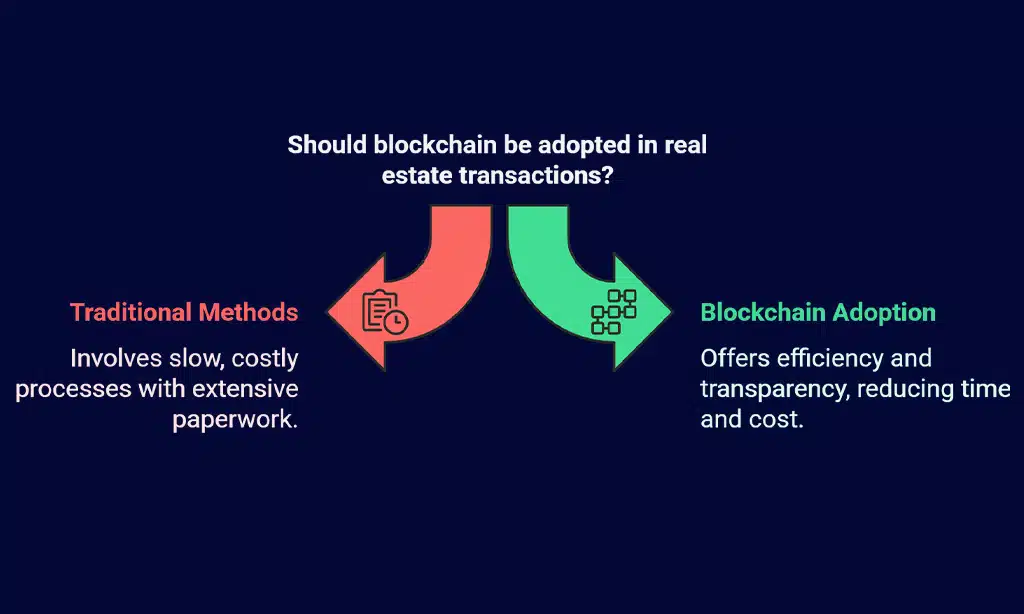 Should blockchain be adopted in real estate transactions?

Traditional Methods

Involves slow, costly processes with extensive paperwork.

Blockchain Adoption

Offers efficiency and transparency, reducing time and cost.